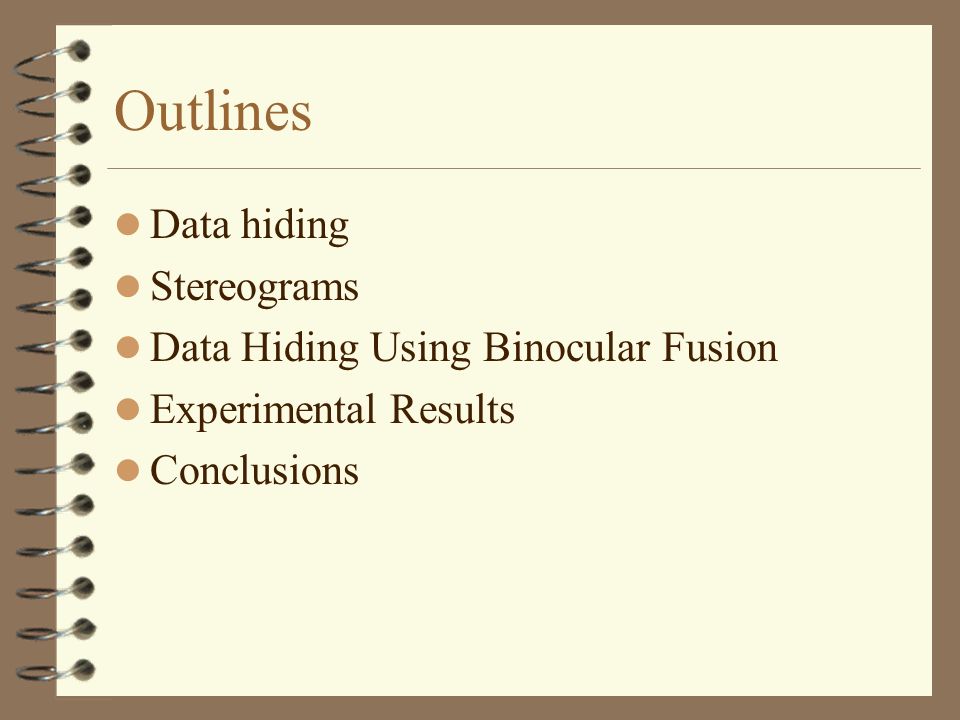 Outlines

- Data hiding
- Stereograms
- Data Hiding Using Binocular Fusion
- Experimental Results
- Conclusions